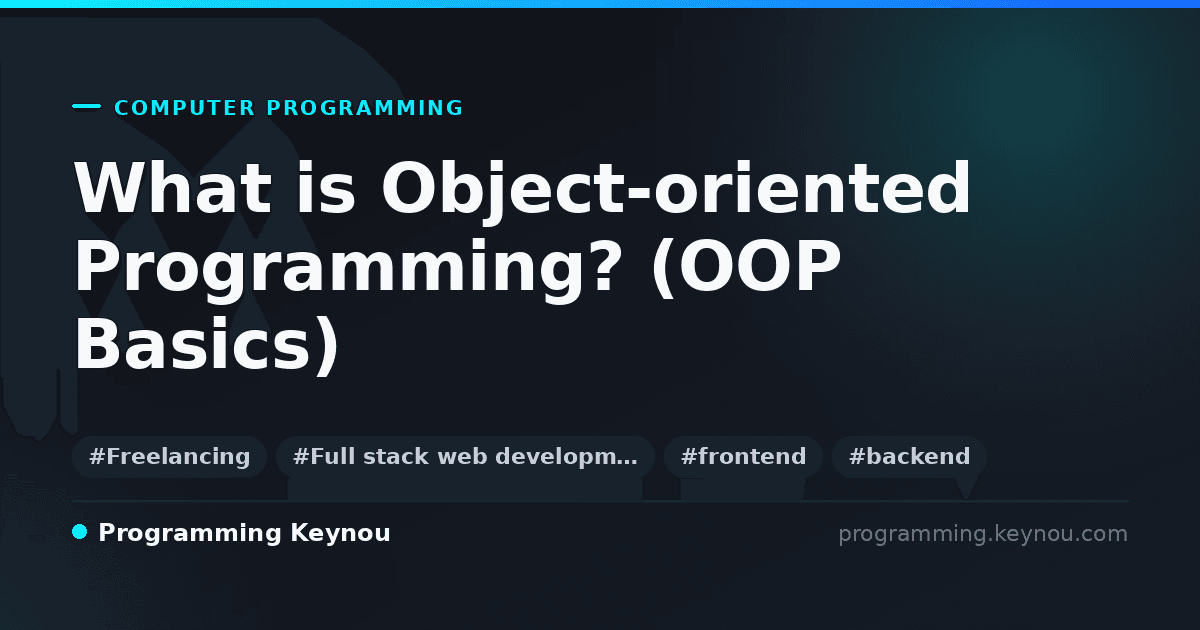 COMPUTER PROGRAMMING

What is Object-oriented Programming? (OOP Basics)

#Freelancing #Full stack web developm… #frontend #backend

Programming Keynou

programming.keynou.com